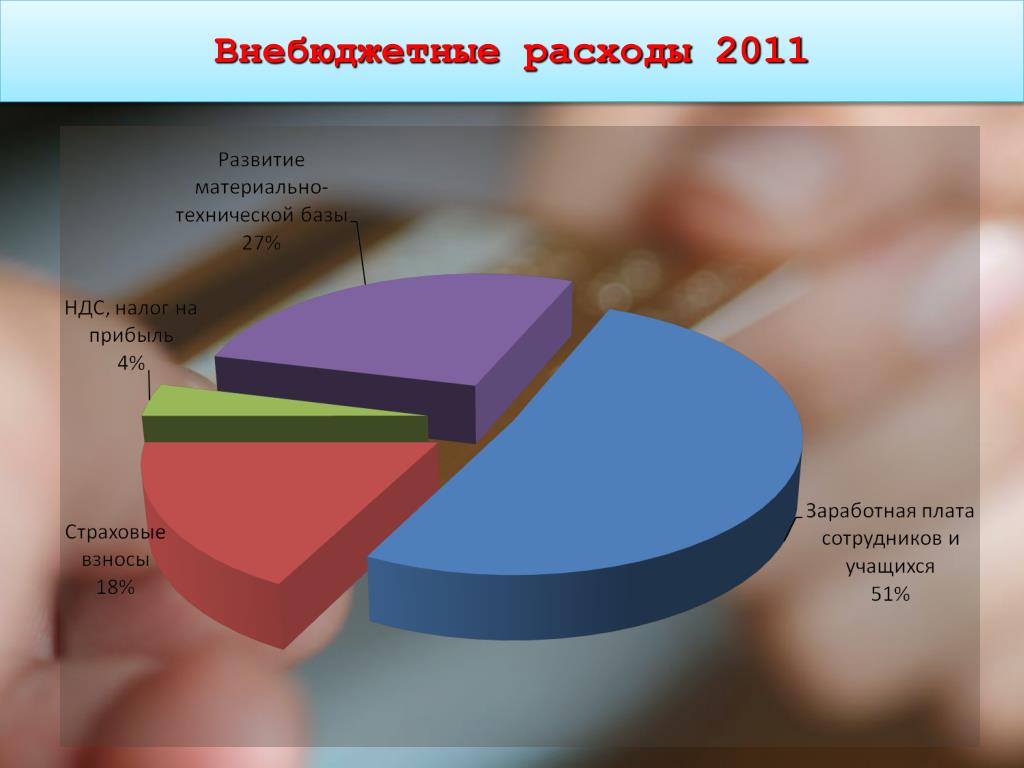 Внебюджетные расходы 2011

Развитие материально-технической базы 27%

НДС, налог на прибыль 4%

Страховые взносы 18%

Заработная плата сотрудников и учащихся 51%